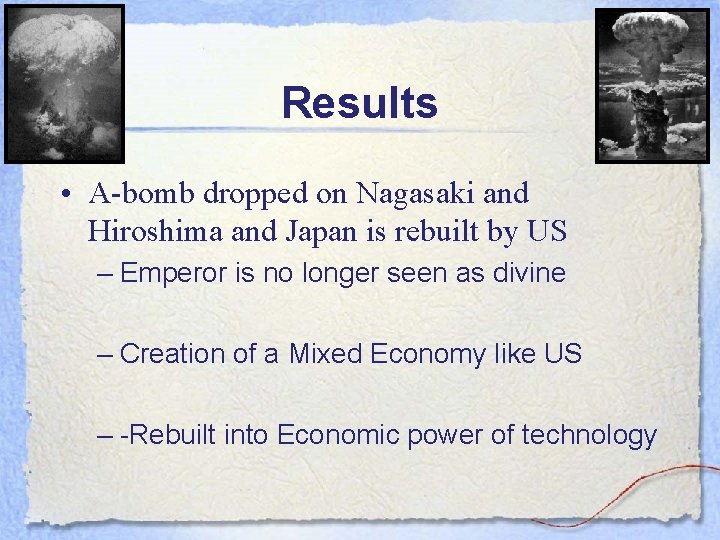 Results

• A-bomb dropped on Nagasaki and Hiroshima and Japan is rebuilt by US

– Emperor is no longer seen as divine

– Creation of a Mixed Economy like US

– -Rebuilt into Economic power of technology